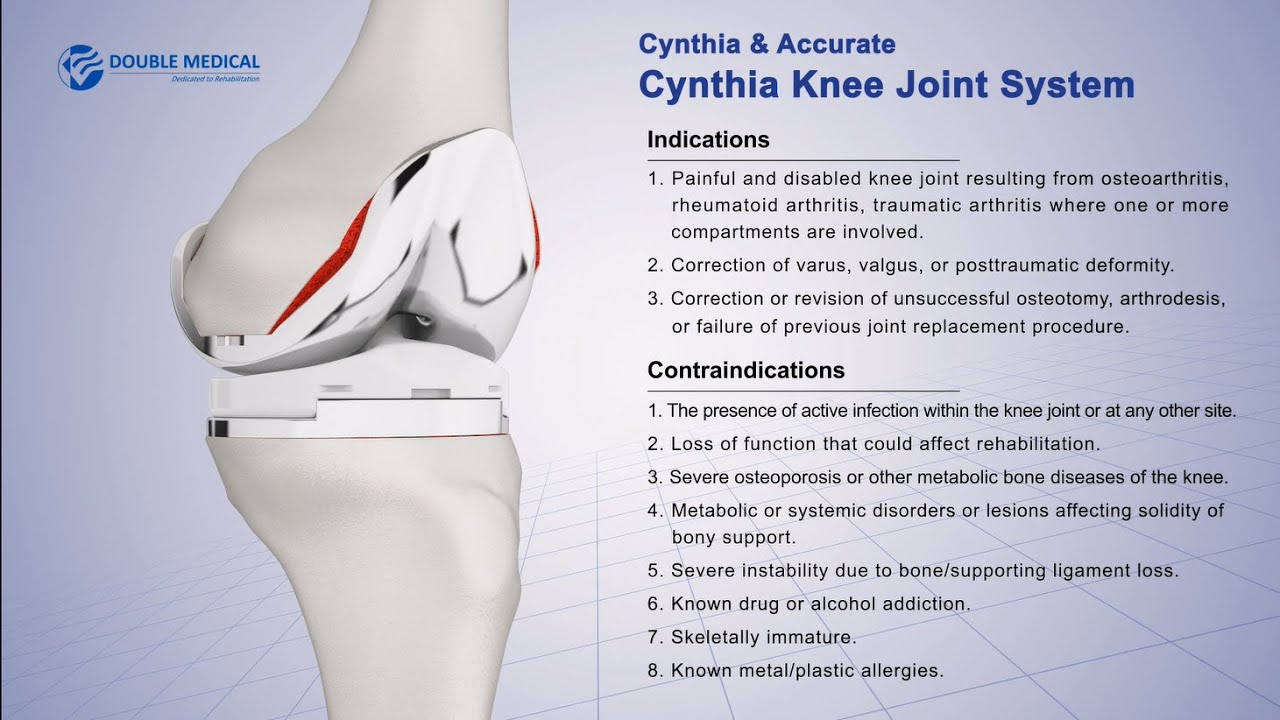 DOUBLE MEDICAL
Dedicated to Rehabilitation

Cynthia & Accurate
Cynthia Knee Joint System

Indications

1. Painful and disabled knee joint resulting from osteoarthritis, rheumatoid arthritis, traumatic arthritis where one or more compartments are involved.
2. Correction of varus, valgus, or posttraumatic deformity.
3. Correction or revision of unsuccessful osteotomy, arthrodesis, or failure of previous joint replacement procedure.

Contraindications

1. The presence of active infection within the knee joint or at any other site.
2. Loss of function that could affect rehabilitation.
3. Severe osteoporosis or other metabolic bone diseases of the knee.
4. Metabolic or systemic disorders or lesions affecting solidity of bony support.
5. Severe instability due to bone/supporting ligament loss.
6. Known drug or alcohol addiction.
7. Skeletally immature.
8. Known metal/plastic allergies.